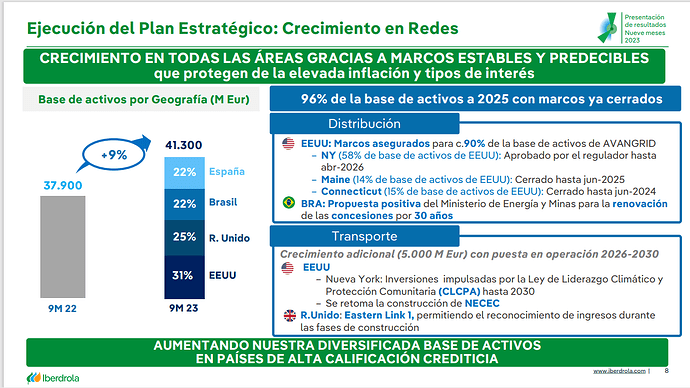 Ejecución del Plan Estratégico: Crecimiento en Redes

Presentación de resultados Nueve meses 2023

CRECIMIENTO EN TODAS LAS ÁREAS GRACIAS A MARCOS ESTABLES Y PREDECIBLES que protegen de la elevada inflación y tipos de interés

Base de activos por Geografía (M Eur)

+9%

37.900

41.300

22% España

22% Brasil

25% R. Unido

31% EEUU

9M 22

9M 23

96% de la base de activos a 2025 con marcos ya cerrados

Distribución

EEUU: Marcos asegurados para c.90% de la base de activos de AVANGRID
– NY (58% de base de activos de EEUU): Aprobado por el regulador hasta abr-2026
– Maine (14% de base de activos de EEUU): Cerrado hasta jun-2025
– Connecticut (15% de base de activos de EEUU): Cerrado hasta jun-2024

BRA: Propuesta positiva del Ministerio de Energía y Minas para la renovación de las concesiones por 30 años

Transporte

Crecimiento adicional (5.000 M Eur) con puesta en operación 2026-2030

EEUU
– Nueva York: Inversiones impulsadas por la Ley de Liderazgo Climático y Protección Comunitaria (CLCPA) hasta 2030
– Se retoma la construcción de NECEC

R.Unido: Eastern Link 1, permitiendo el reconocimiento de ingresos durante las fases de construcción

AUMENTANDO NUESTRA DIVERSIFICADA BASE DE ACTIVOS EN PAÍSES DE ALTA CALIFICACIÓN CREDITICIA

Iberdrola

www.iberdrola.com | 8